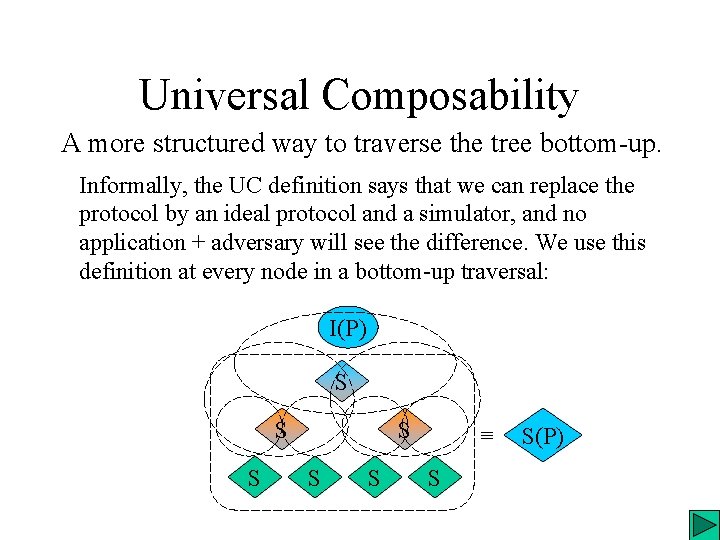 Universal Composability

A more structured way to traverse the tree bottom-up.

Informally, the UC definition says that we can replace the protocol by an ideal protocol and a simulator, and no application + adversary will see the difference. We use this definition at every node in a bottom-up traversal:

I(P)

S

S

S

≡

S(P)

S

S

S

S